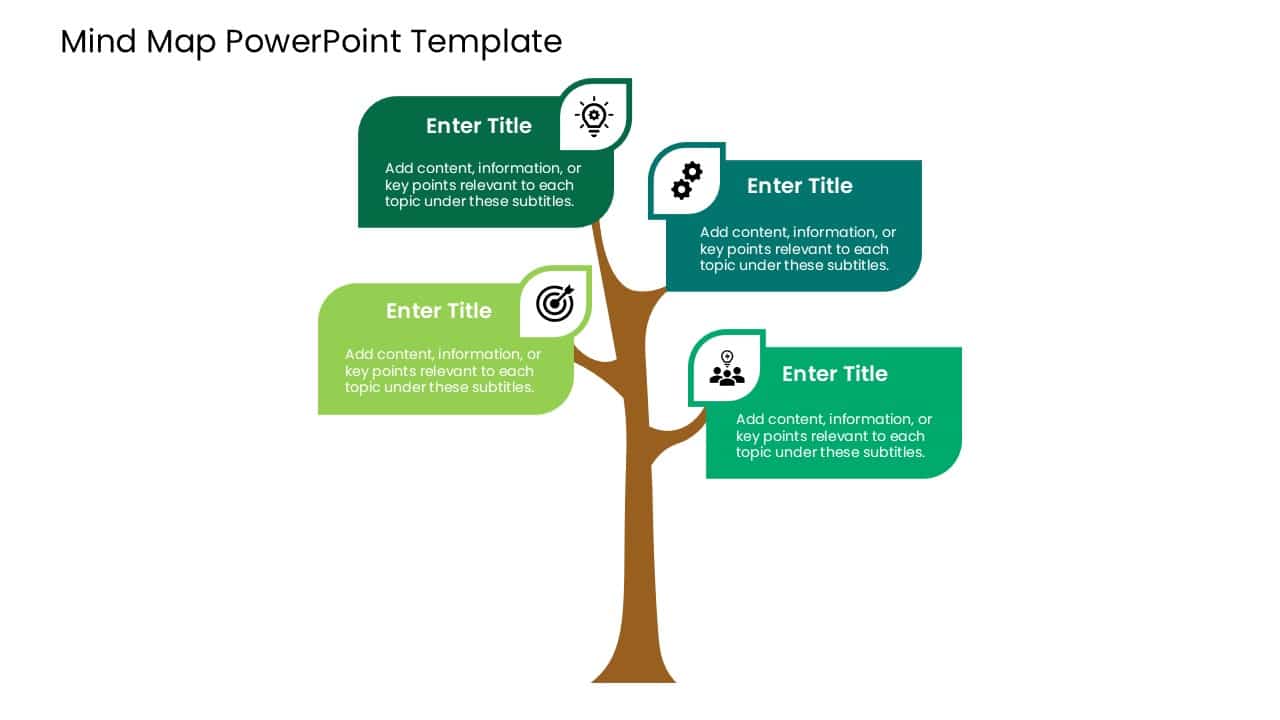 Mind Map PowerPoint Template

Enter Title

Add content, information, or key points relevant to each topic under these subtitles.

Enter Title

Add content, information, or key points relevant to each topic under these subtitles.

Enter Title

Add content, information, or key points relevant to each topic under these subtitles.

Enter Title

Add content, information, or key points relevant to each topic under these subtitles.